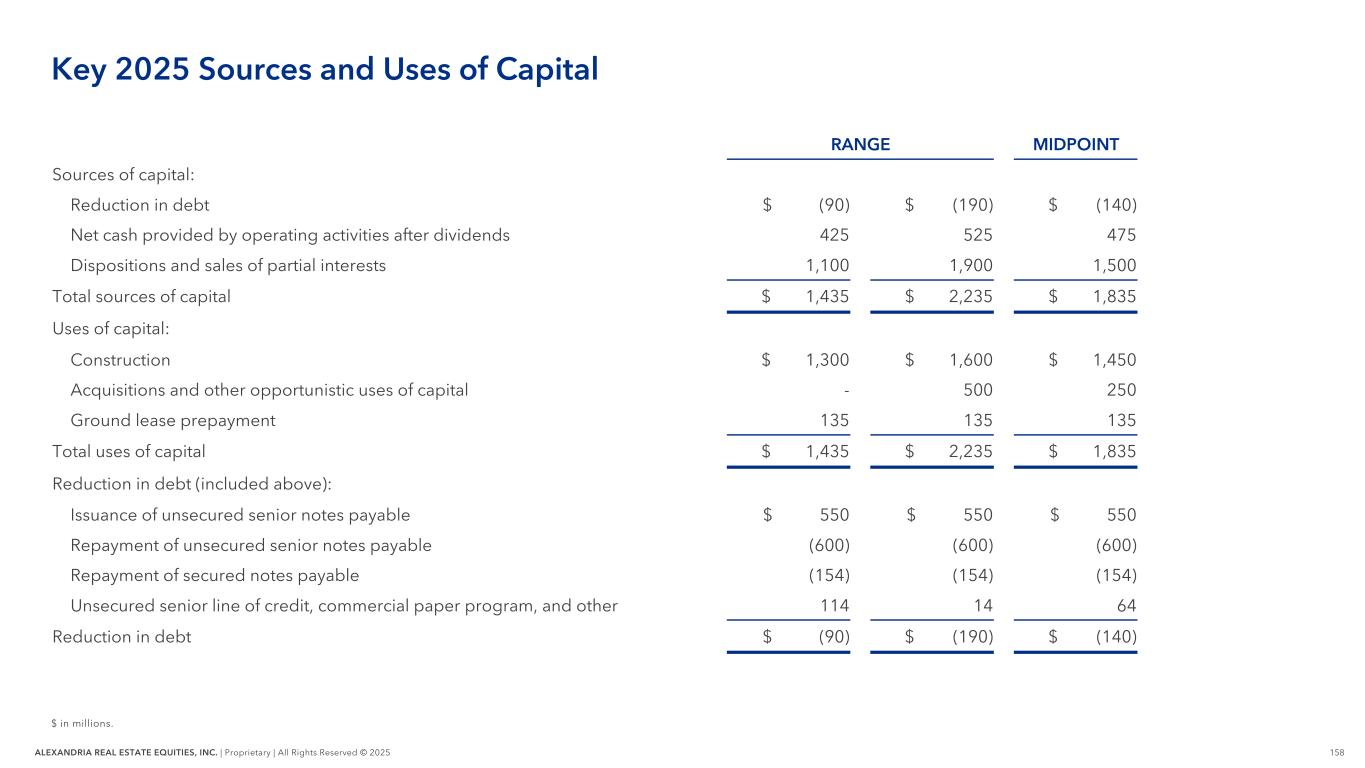 Key 2025 Sources and Uses of Capital

| | RANGE | | MIDPOINT |
|---|---|---|---|
| Sources of capital: | | | |
| Reduction in debt | \$ (90) | \$ (190) | \$ (140) |
| Net cash provided by operating activities after dividends | 425 | 525 | 475 |
| Dispositions and sales of partial interests | 1,100 | 1,900 | 1,500 |
| Total sources of capital | \$ 1,435 | \$ 2,235 | \$ 1,835 |
| Uses of capital: | | | |
| Construction | \$ 1,300 | \$ 1,600 | \$ 1,450 |
| Acquisitions and other opportunistic uses of capital | - | 500 | 250 |
| Ground lease prepayment | 135 | 135 | 135 |
| Total uses of capital | \$ 1,435 | \$ 2,235 | \$ 1,835 |
| Reduction in debt (included above): | | | |
| Issuance of unsecured senior notes payable | \$ 550 | \$ 550 | \$ 550 |
| Repayment of unsecured senior notes payable | (600) | (600) | (600) |
| Repayment of secured notes payable | (154) | (154) | (154) |
| Unsecured senior line of credit, commercial paper program, and other | 114 | 14 | 64 |
| Reduction in debt | \$ (90) | \$ (190) | \$ (140) |

\$ in millions.

ALEXANDRIA REAL ESTATE EQUITIES, INC. | Proprietary | All Rights Reserved © 2025 158